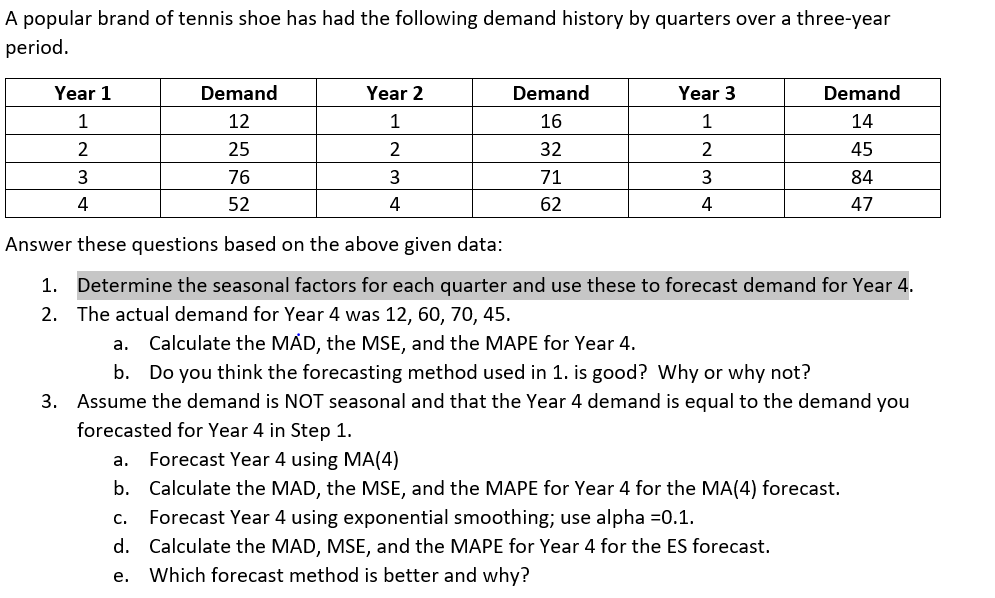 A popular brand of tennis shoe has had the following demand history by quarters over a three-year period.

| Year 1 | Demand | Year 2 | Demand | Year 3 | Demand |
|---|---|---|---|---|---|
| 1 | 12 | 1 | 16 | 1 | 14 |
| 2 | 25 | 2 | 32 | 2 | 45 |
| 3 | 76 | 3 | 71 | 3 | 84 |
| 4 | 52 | 4 | 62 | 4 | 47 |

Answer these questions based on the above given data:

1. Determine the seasonal factors for each quarter and use these to forecast demand for Year 4.
2. The actual demand for Year 4 was 12, 60, 70, 45.
a. Calculate the MAD, the MSE, and the MAPE for Year 4.
b. Do you think the forecasting method used in 1. is good? Why or why not?
3. Assume the demand is NOT seasonal and that the Year 4 demand is equal to the demand you forecasted for Year 4 in Step 1.
a. Forecast Year 4 using MA(4)
b. Calculate the MAD, the MSE, and the MAPE for Year 4 for the MA(4) forecast.
c. Forecast Year 4 using exponential smoothing; use alpha =0.1.
d. Calculate the MAD, MSE, and the MAPE for Year 4 for the ES forecast.
e. Which forecast method is better and why?